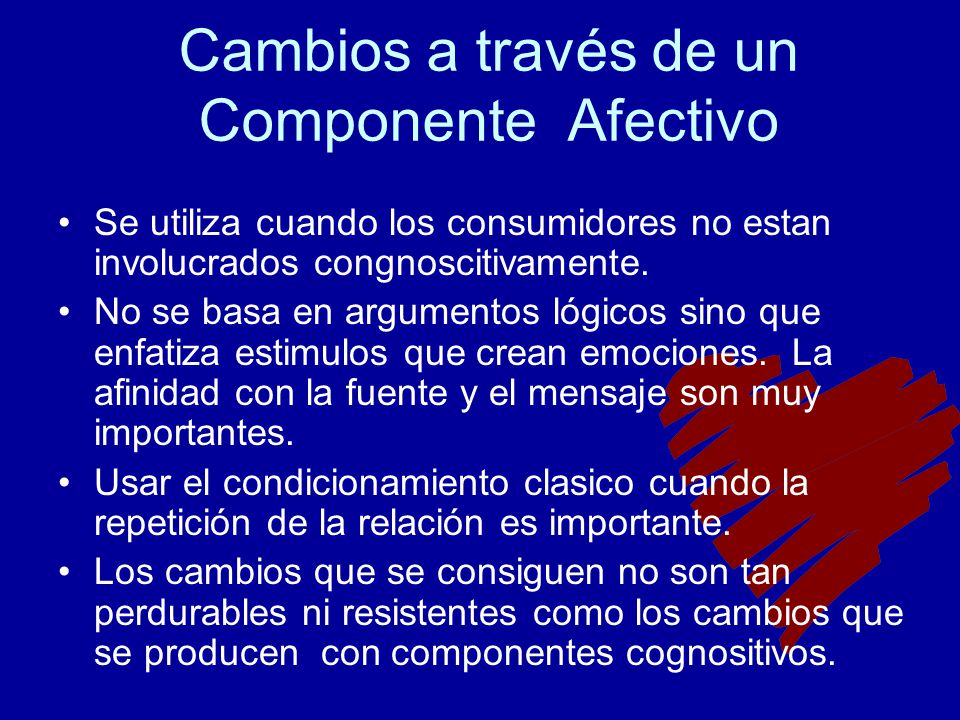 Cambios a través de un Componente Afectivo

• Se utiliza cuando los consumidores no estan involucrados congnoscitivamente.

• No se basa en argumentos lógicos sino que enfatiza estimulos que crean emociones. La afinidad con la fuente y el mensaje son muy importantes.

• Usar el condicionamiento clasico cuando la repetición de la relación es importante.

• Los cambios que se consiguen no son tan perdurables ni resistentes como los cambios que se producen con componentes cognositivos.